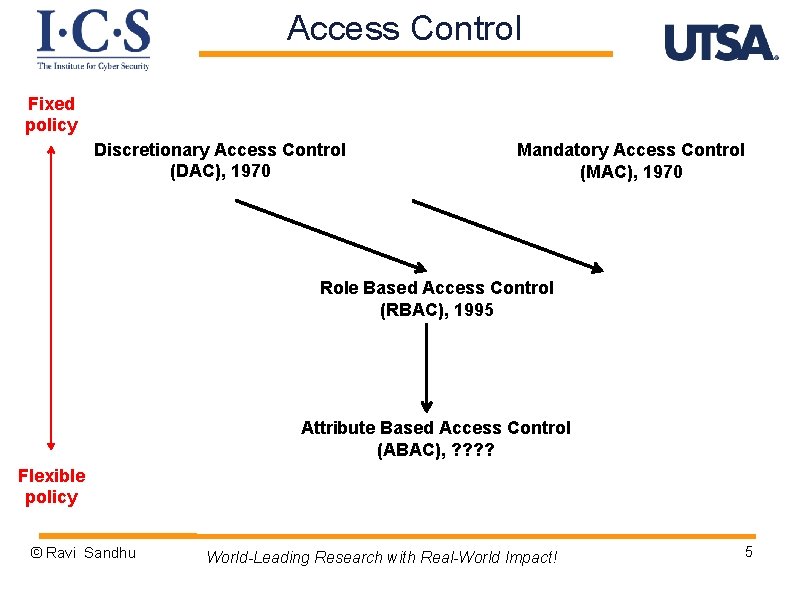 I·C·S
The Institute for Cyber Security

Access Control

UTSA.

Fixed policy

Discretionary Access Control (DAC), 1970

Mandatory Access Control (MAC), 1970

Role Based Access Control (RBAC), 1995

Attribute Based Access Control (ABAC), ????

Flexible policy

© Ravi Sandhu

World-Leading Research with Real-World Impact!

5